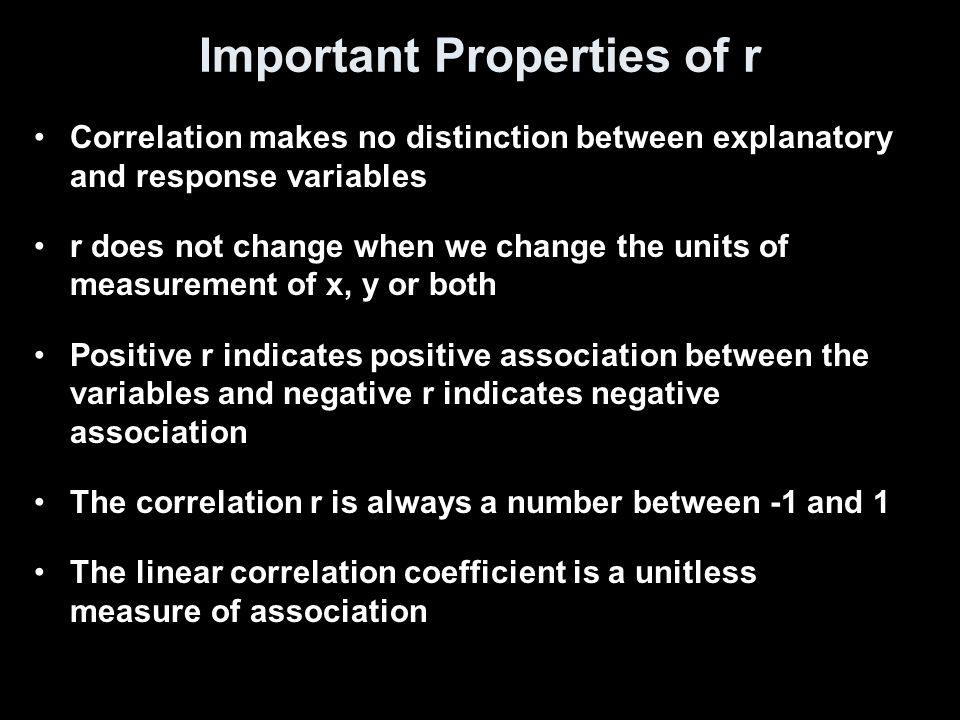 Important Properties of r

• Correlation makes no distinction between explanatory and response variables

• r does not change when we change the units of measurement of x, y or both

• Positive r indicates positive association between the variables and negative r indicates negative association

• The correlation r is always a number between -1 and 1

• The linear correlation coefficient is a unitless measure of association